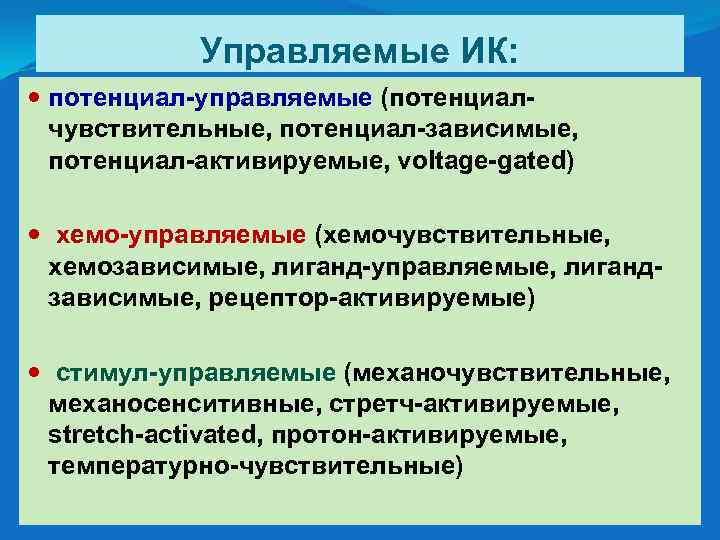 Управляемые ИК:

• потенциал-управляемые (потенциал-чувствительные, потенциал-зависимые, потенциал-активируемые, voltage-gated)

• хемо-управляемые (хемочувствительные, хемозависимые, лиганд-управляемые, лиганд-зависимые, рецептор-активируемые)

• стимул-управляемые (механочувствительные, механосенситивные, стретч-активируемые, stretch-activated, протон-активируемые, температурно-чувствительные)